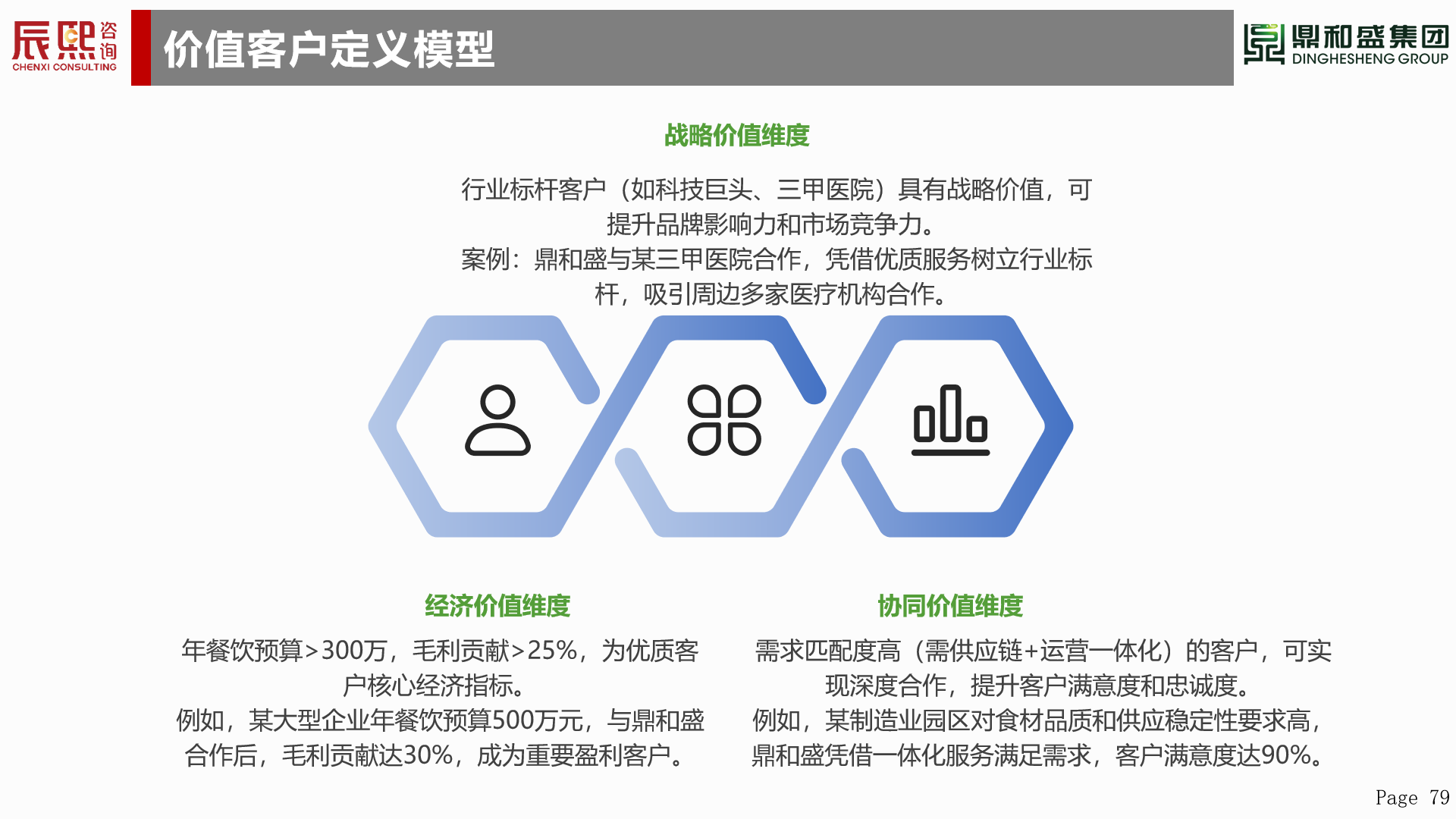 辰熙咨询
CHENXI CONSULTING

价值客户定义模型

鼎和盛集团
DINGHESHENG GROUP

战略价值维度

行业标杆客户（如科技巨头、三甲医院）具有战略价值，可提升品牌影响力和市场竞争力。
案例：鼎和盛与某三甲医院合作，凭借优质服务树立行业标杆，吸引周边多家医疗机构合作。

经济价值维度

年餐饮预算>300万，毛利贡献>25%，为优质客户核心经济指标。
例如，某大型企业年餐饮预算500万元，与鼎和盛合作后，毛利贡献达30%，成为重要盈利客户。

协同价值维度

需求匹配度高（需供应链+运营一体化）的客户，可实现深度合作，提升客户满意度和忠诚度。
例如，某制造业园区对食材品质和供应稳定性要求高，鼎和盛凭借一体化服务满足需求，客户满意度达90%。

Page 79